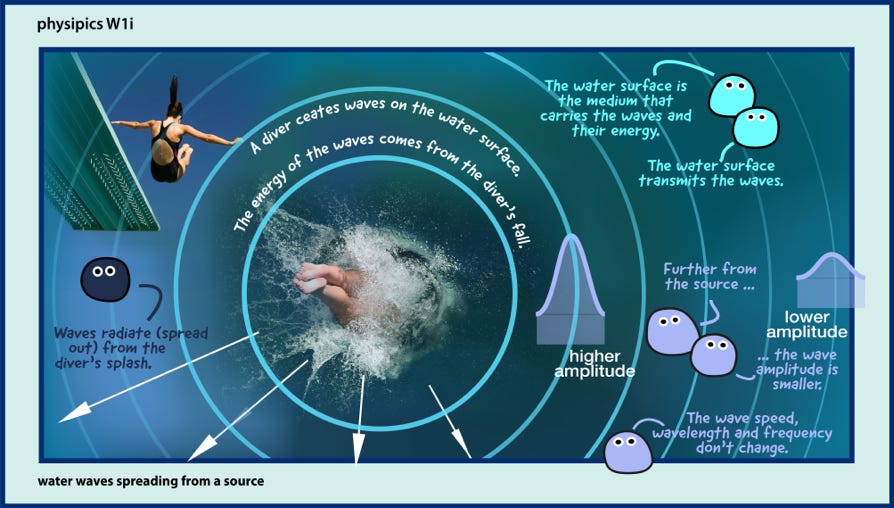 physipics W1i

A diver ceates waves on the water surface.

The energy of the waves comes from the diver's fall.

The water surface is the medium that carries the waves and their energy.

The water surface transmits the waves.

Waves radiate (spread out) from the diver's splash.

higher amplitude

Further from the source ...

lower amplitude

... the wave amplitude is smaller.

The wave speed, wavelength and frequency don't change.

water waves spreading from a source